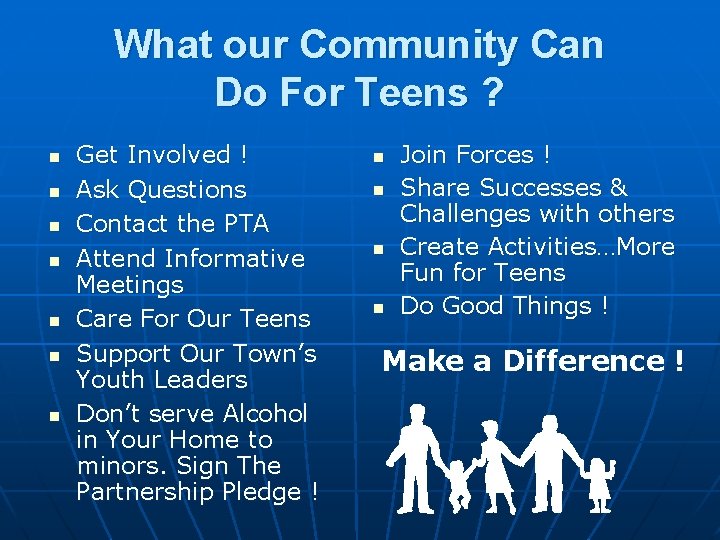 What our Community Can Do For Teens ?

- Get Involved !
- Ask Questions
- Contact the PTA
- Attend Informative Meetings
- Care For Our Teens
- Support Our Town's Youth Leaders
- Don't serve Alcohol in Your Home to minors. Sign The Partnership Pledge !

- Join Forces !
- Share Successes & Challenges with others
- Create Activities…More Fun for Teens
- Do Good Things !

Make a Difference !